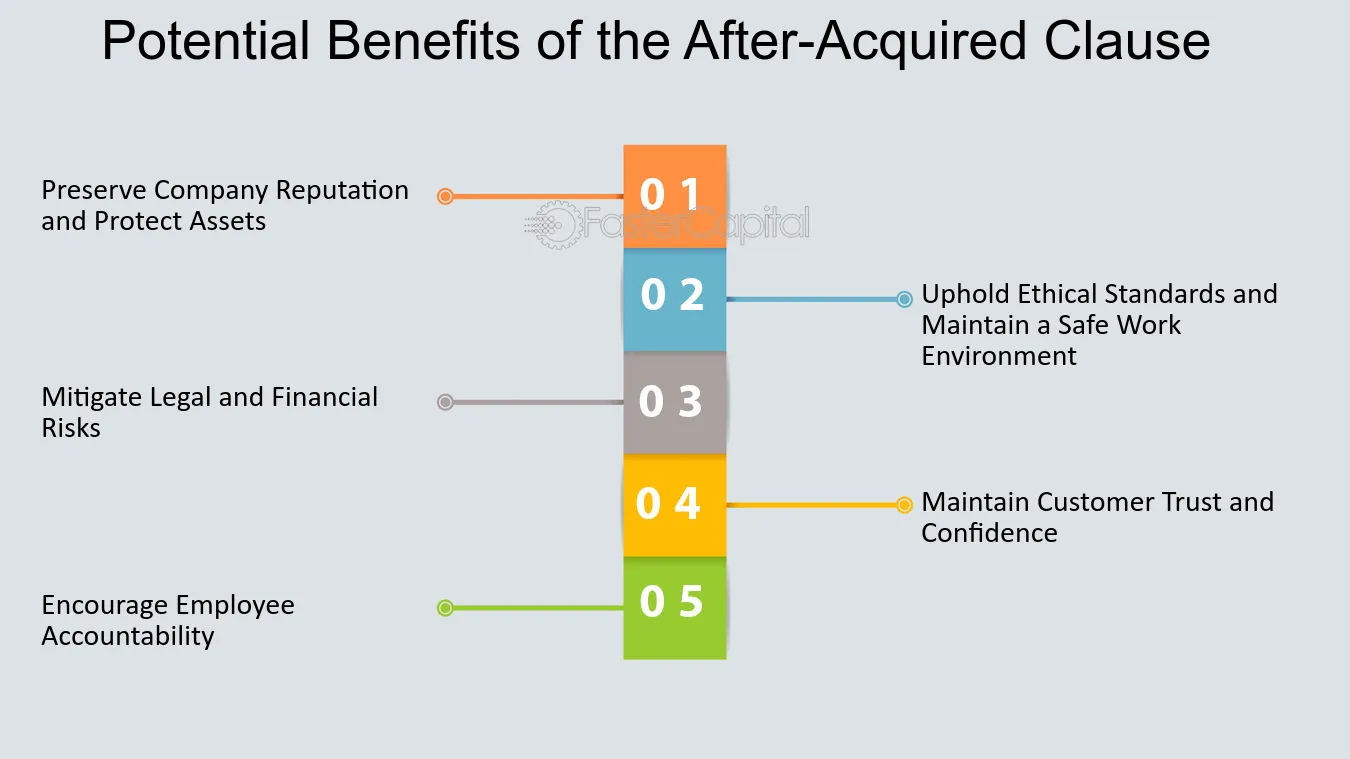 Potential Benefits of the After-Acquired Clause

Preserve Company Reputation and Protect Assets

0 1

FasterCapital

0 2

Uphold Ethical Standards and Maintain a Safe Work Environment

Mitigate Legal and Financial Risks

0 3

0 4

Maintain Customer Trust and Confidence

Encourage Employee Accountability

0 5